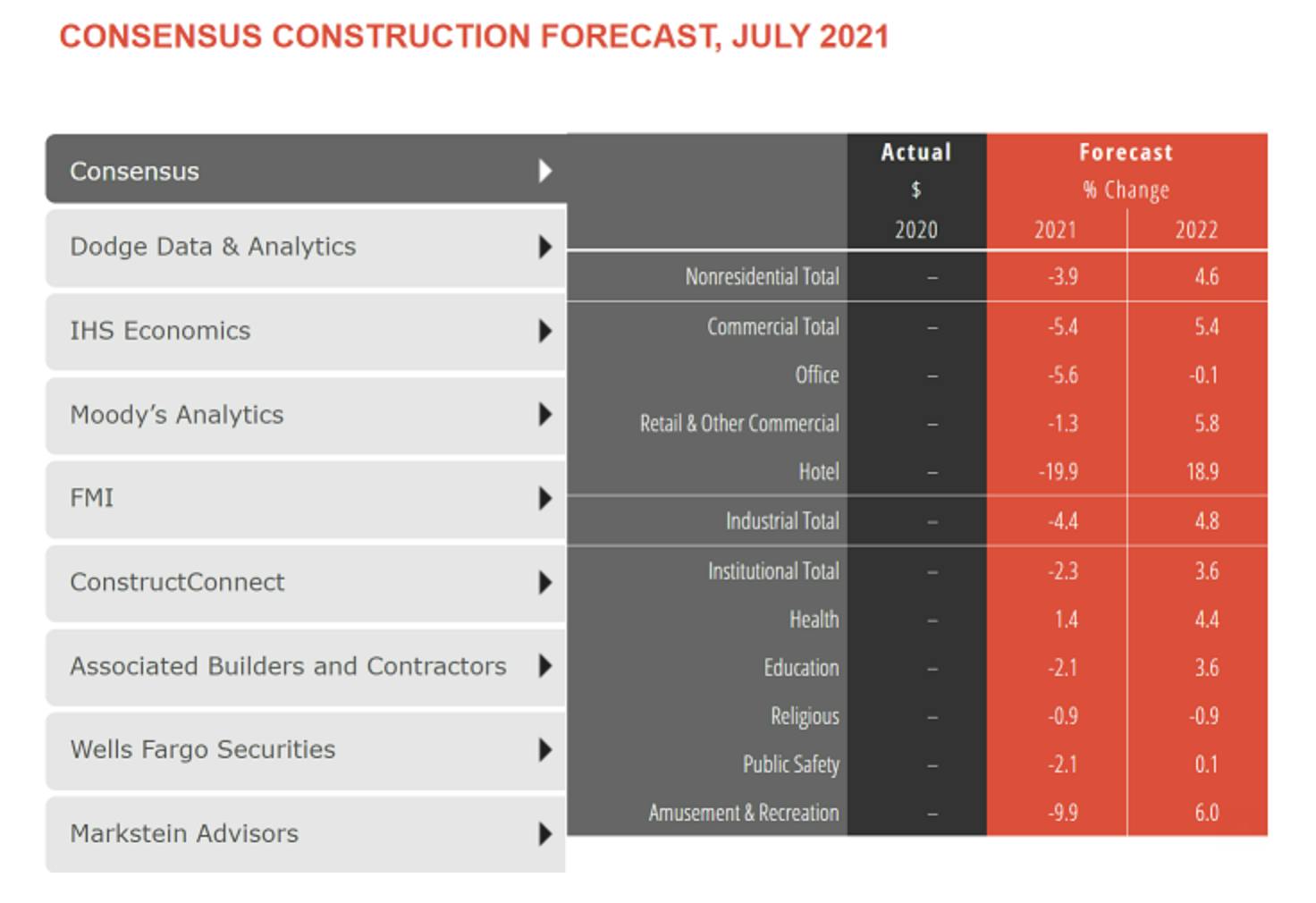 CONSENSUS CONSTRUCTION FORECAST, JULY 2021

Consensus
Dodge Data & Analytics
IHS Economics
Moody's Analytics
FMI
ConstructConnect
Associated Builders and Contractors
Wells Fargo Securities
Markstein Advisors

| | Actual $ 2020 | Forecast % Change 2021 | Forecast % Change 2022 |
|---|---|---|---|
| Nonresidential Total | – | -3.9 | 4.6 |
| Commercial Total | – | -5.4 | 5.4 |
| Office | – | -5.6 | -0.1 |
| Retail & Other Commercial | – | -1.3 | 5.8 |
| Hotel | – | -19.9 | 18.9 |
| Industrial Total | – | -4.4 | 4.8 |
| Institutional Total | – | -2.3 | 3.6 |
| Health | – | 1.4 | 4.4 |
| Education | – | -2.1 | 3.6 |
| Religious | – | -0.9 | -0.9 |
| Public Safety | – | -2.1 | 0.1 |
| Amusement & Recreation | – | -9.9 | 6.0 |